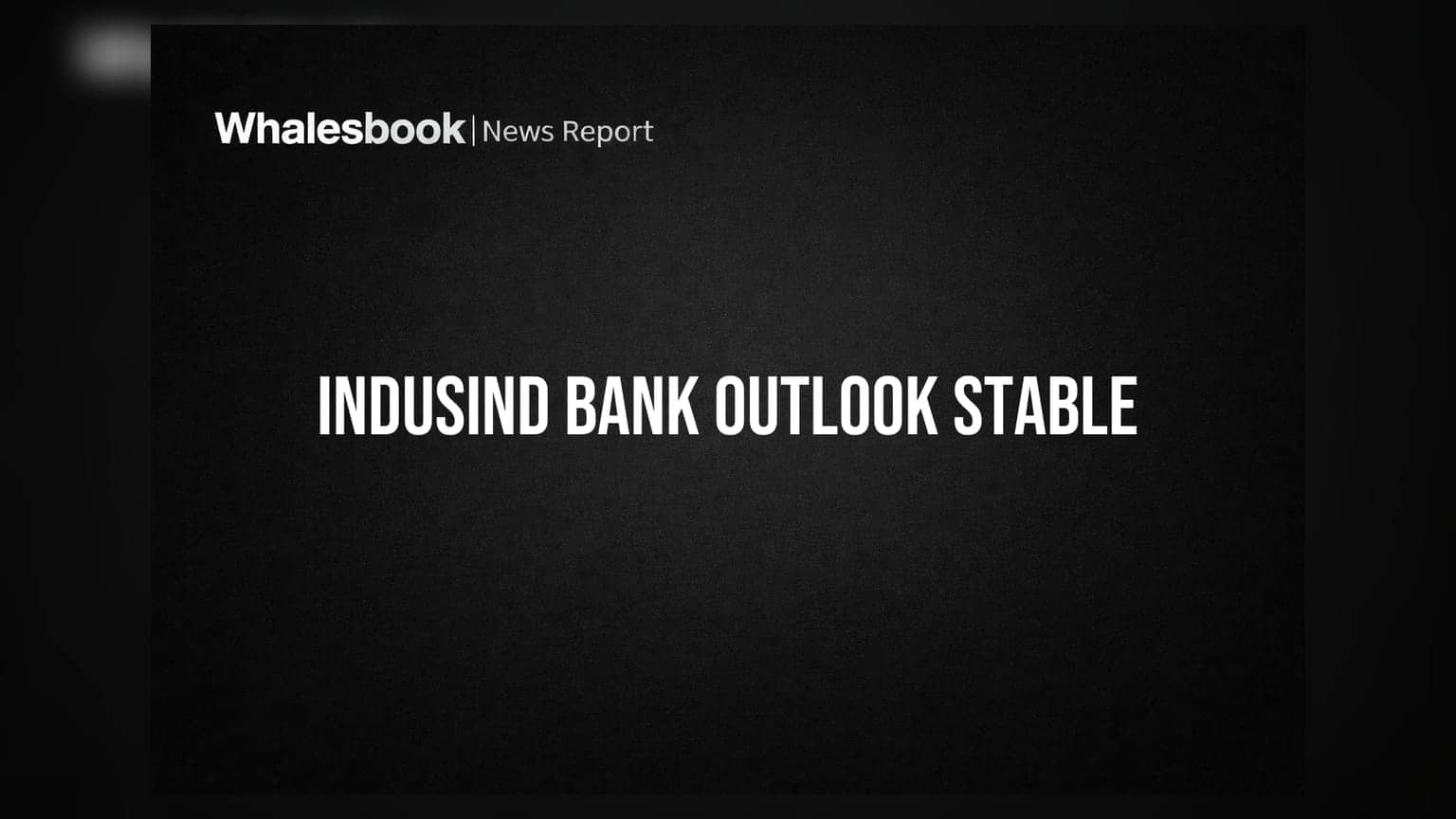 Whalesbook | News Report

INDUSIND BANK OUTLOOK STABLE